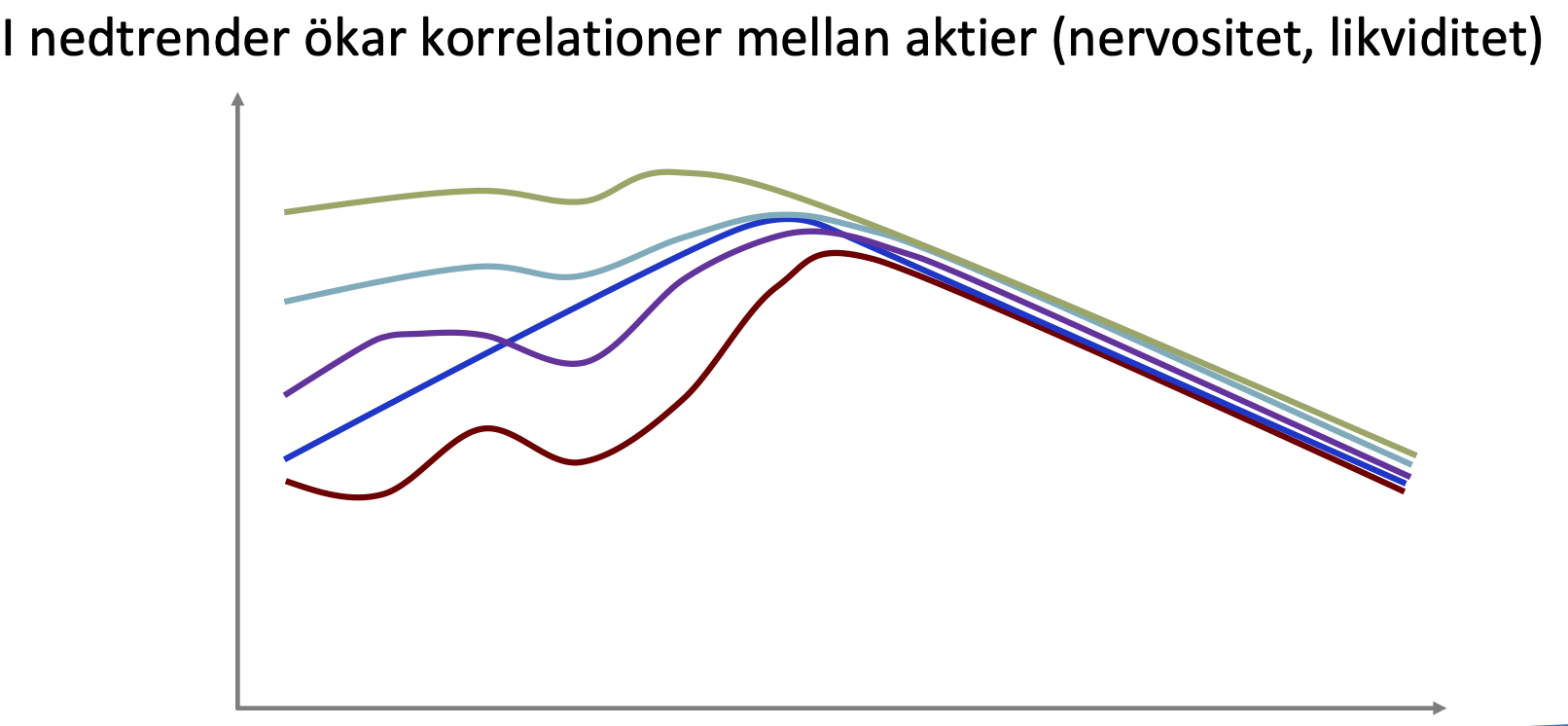 I nedtrender ökar korrelationer mellan aktier (nervositet, likviditet)